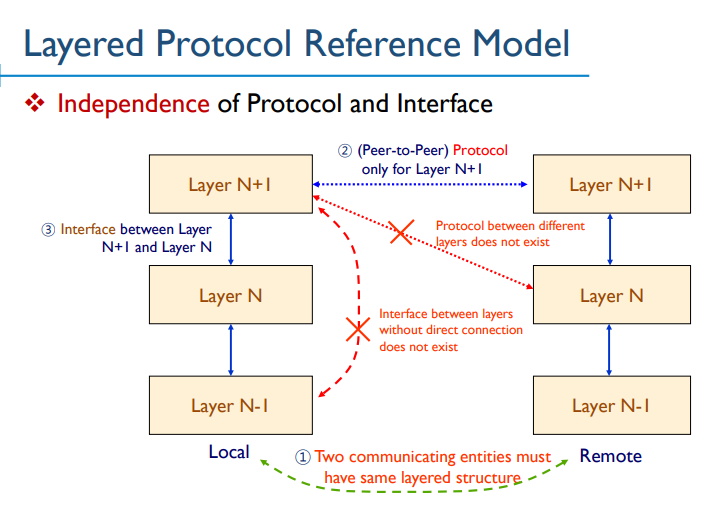 Layered Protocol Reference Model

❖ Independence of Protocol and Interface

② (Peer-to-Peer) Protocol only for Layer N+1

Layer N+1

Layer N+1

③ Interface between Layer N+1 and Layer N

Protocol between different layers does not exist

Layer N

Layer N

Interface between layers without direct connection does not exist

Layer N-1

Layer N-1

Local

① Two communicating entities must have same layered structure

Remote